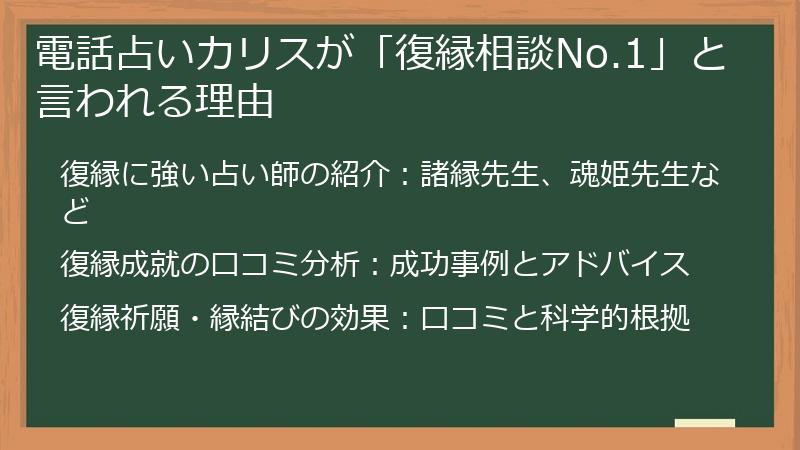 電話占いカリスが「復縁相談No.1」と言われる理由

復縁に強い占い師の紹介：諸縁先生、魂姫先生など

復縁成就の口コミ分析：成功事例とアドバイス

復縁祈願・縁結びの効果：口コミと科学的根拠